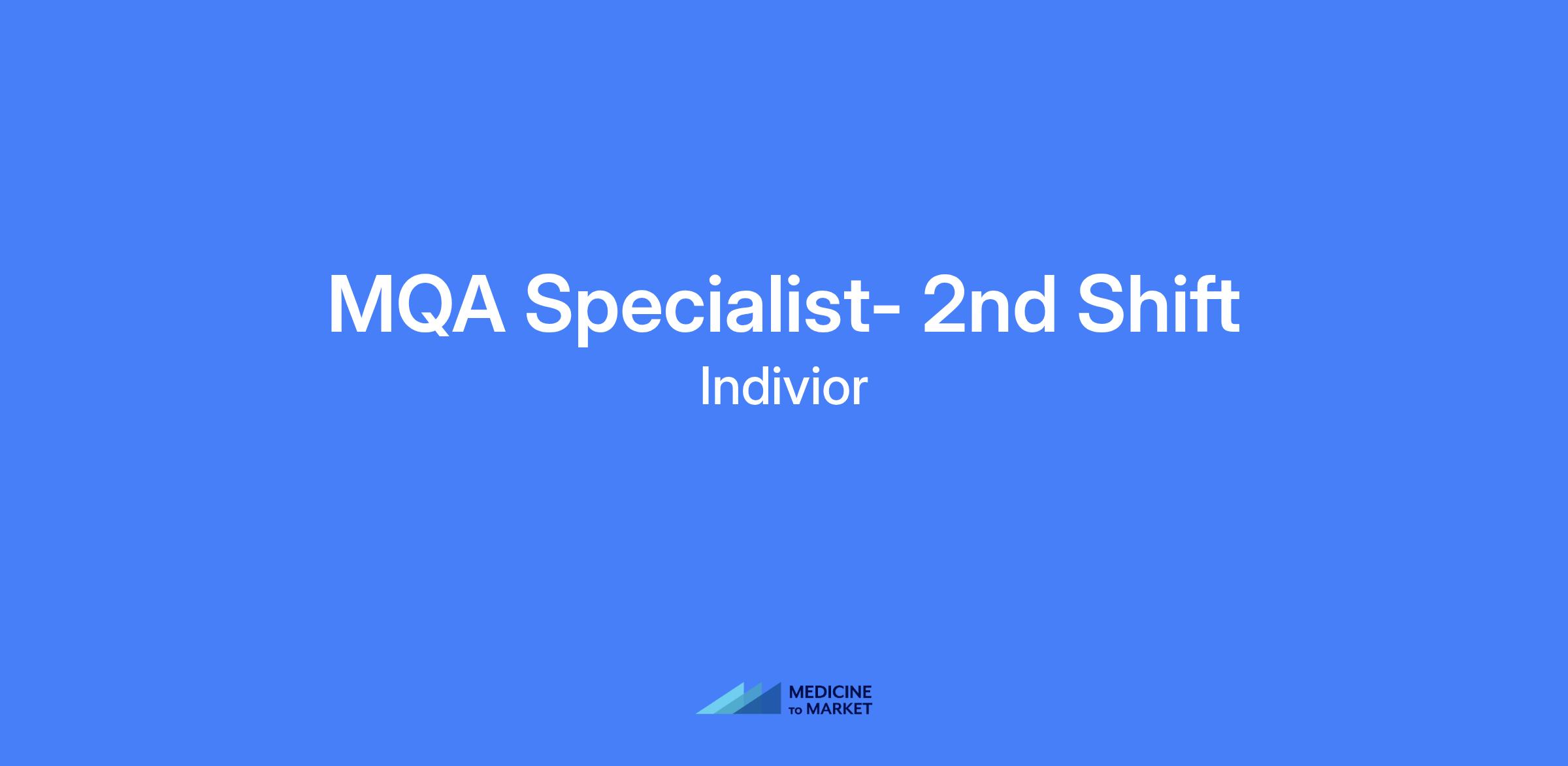 MQA Specialist- 2nd Shift

Indivior

MEDICINE TO MARKET